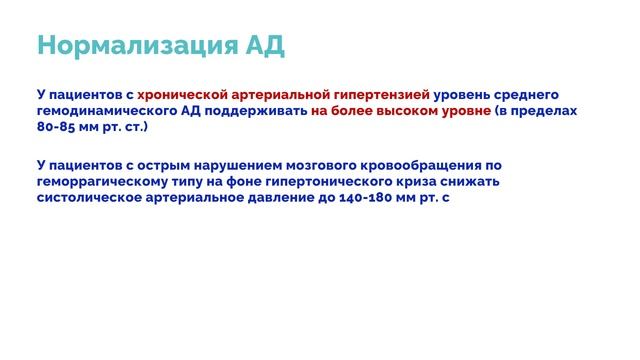 Нормализация АД

У пациентов с хронической артериальной гипертензией уровень среднего гемодинамического АД поддерживать на более высоком уровне (в пределах 80-85 мм рт. ст.)

У пациентов с острым нарушением мозгового кровообращения по геморрагическому типу на фоне гипертонического криза снижать систолическое артериальное давление до 140-180 мм рт. с